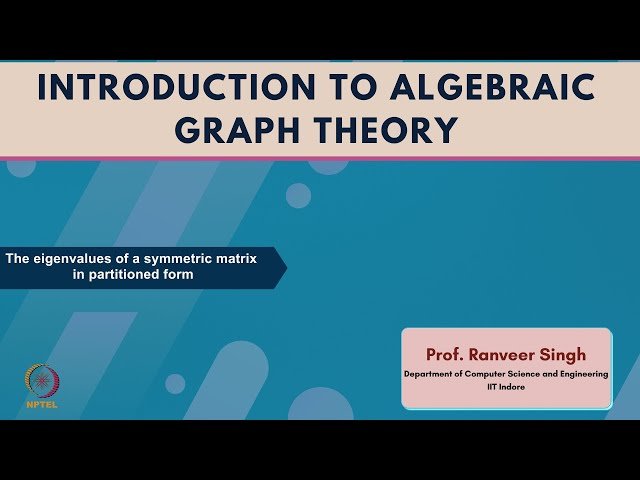 INTRODUCTION TO ALGEBRAIC GRAPH THEORY

The eigenvalues of a symmetric matrix in partitioned form

Prof. Ranveer Singh
Department of Computer Science and Engineering
IIT Indore

NPTEL